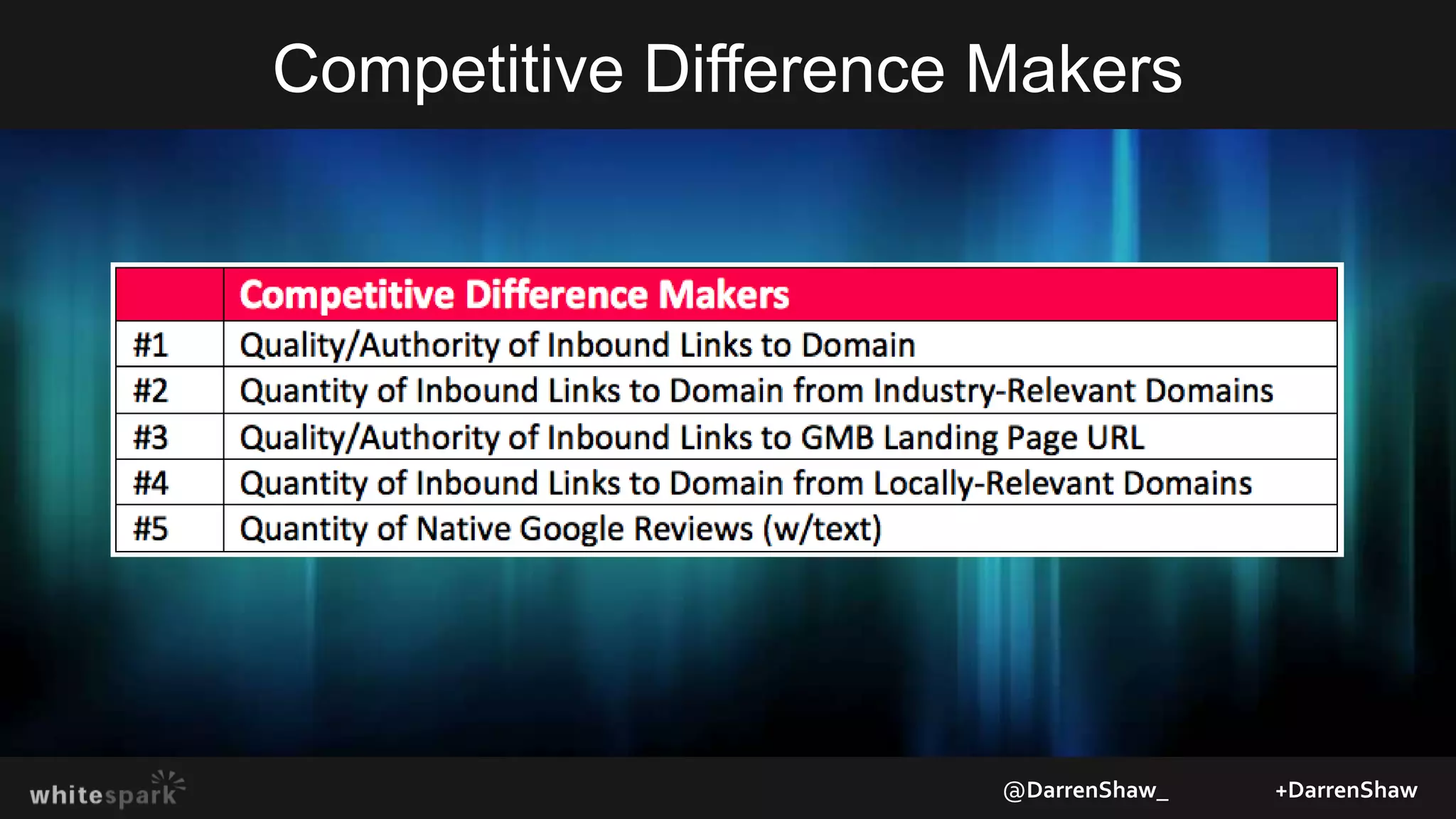 Competitive Difference Makers

| | Competitive Difference Makers |
|---|---|
| #1 | Quality/Authority of Inbound Links to Domain |
| #2 | Quantity of Inbound Links to Domain from Industry-Relevant Domains |
| #3 | Quality/Authority of Inbound Links to GMB Landing Page URL |
| #4 | Quantity of Inbound Links to Domain from Locally-Relevant Domains |
| #5 | Quantity of Native Google Reviews (w/text) |

whitespark

@DarrenShaw_

+DarrenShaw